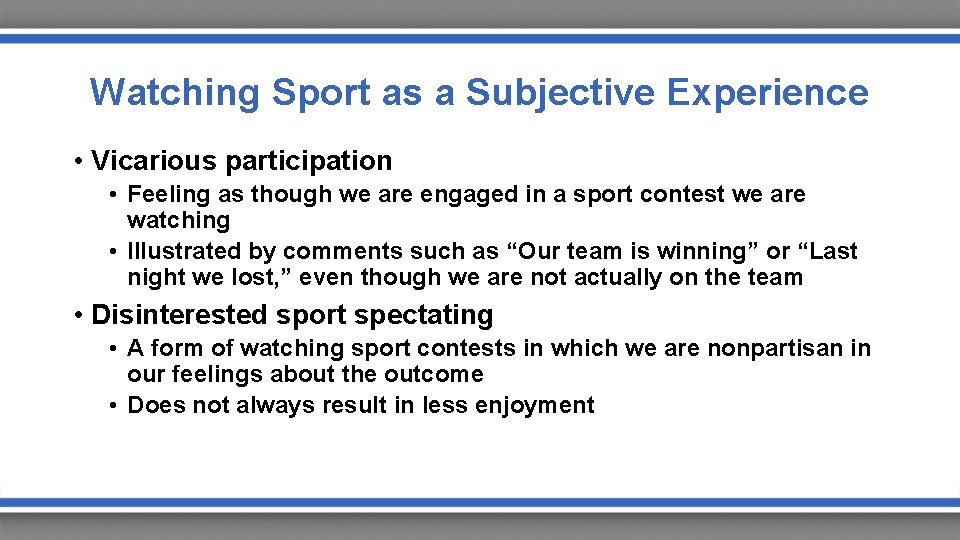 Watching Sport as a Subjective Experience

• Vicarious participation
  • Feeling as though we are engaged in a sport contest we are watching
  • Illustrated by comments such as “Our team is winning” or “Last night we lost,” even though we are not actually on the team

• Disinterested sport spectating
  • A form of watching sport contests in which we are nonpartisan in our feelings about the outcome
  • Does not always result in less enjoyment